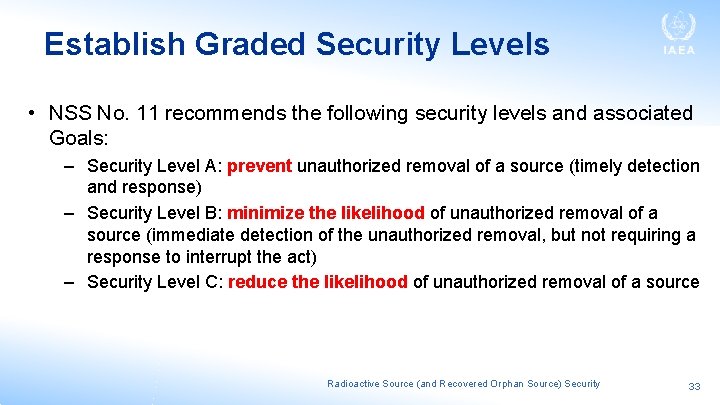 Establish Graded Security Levels

IAEA

• NSS No. 11 recommends the following security levels and associated Goals:

– Security Level A: prevent unauthorized removal of a source (timely detection and response)

– Security Level B: minimize the likelihood of unauthorized removal of a source (immediate detection of the unauthorized removal, but not requiring a response to interrupt the act)

– Security Level C: reduce the likelihood of unauthorized removal of a source

Radioactive Source (and Recovered Orphan Source) Security

33